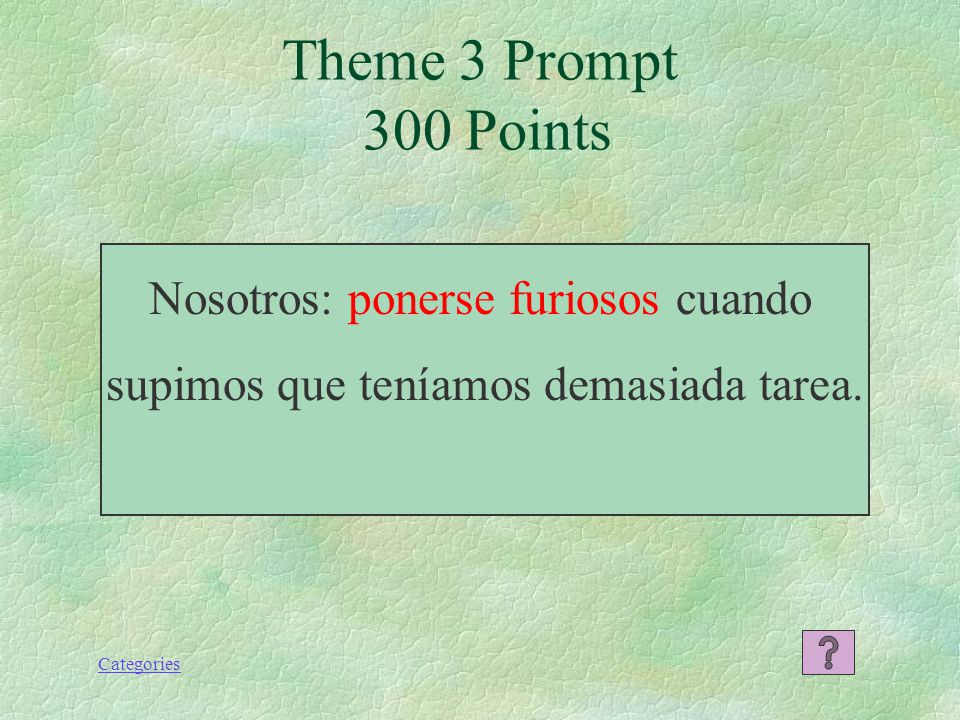 Theme 3 Prompt
300 Points

Nosotros: ponerse furiosos cuando supimos que teníamos demasiada tarea.

Categories

?